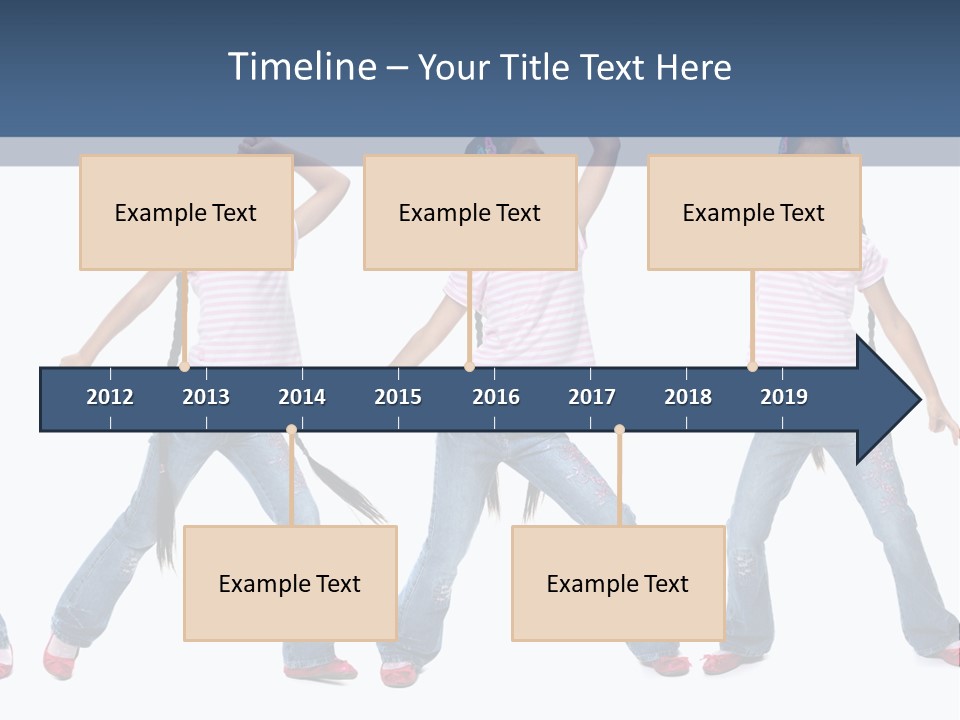 Timeline – Your Title Text Here

Example Text

Example Text

Example Text

2012 2013 2014 2015 2016 2017 2018 2019

Example Text

Example Text